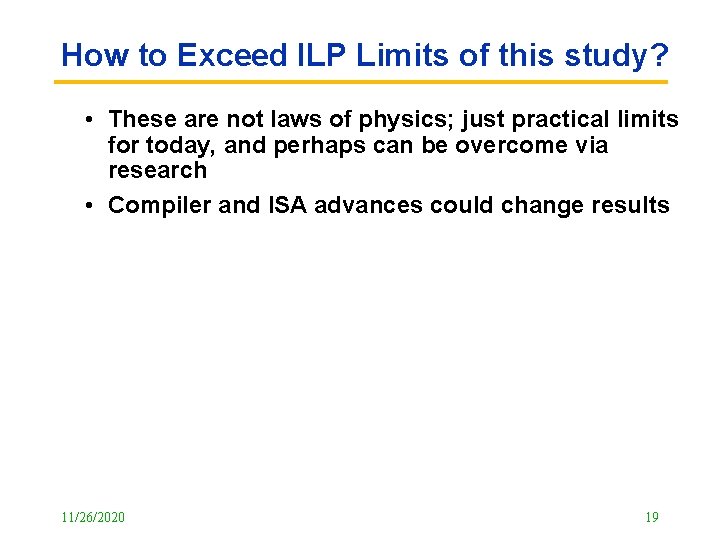 How to Exceed ILP Limits of this study?

• These are not laws of physics; just practical limits for today, and perhaps can be overcome via research

• Compiler and ISA advances could change results

11/26/2020

19